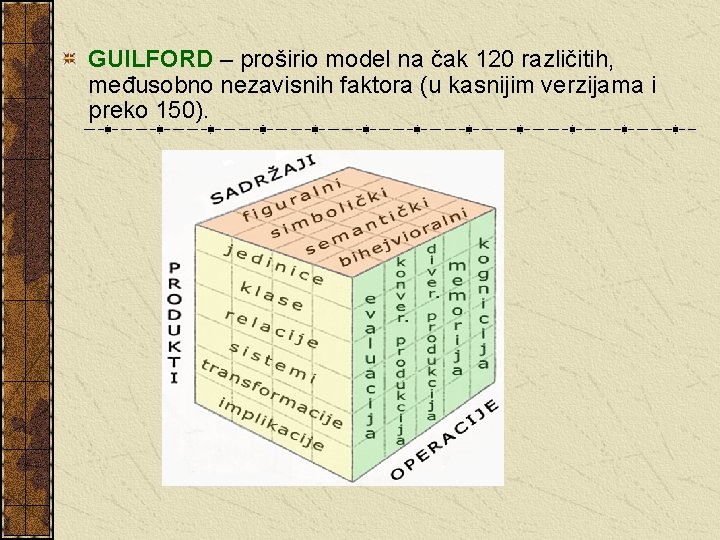 GUILFORD – proširio model na čak 120 različitih, međusobno nezavisnih faktora (u kasnijim verzijama i preko 150).

SADRŽAJI
figuralni
simbolički
semantički
bihejvioralni

PRODUKTI
jedinice
klase
relacije
sistemi
transformacije
implikacije

evaluacija
konver. produkcija
diver. produkcija
memorija
kognicija
OPERACIJE